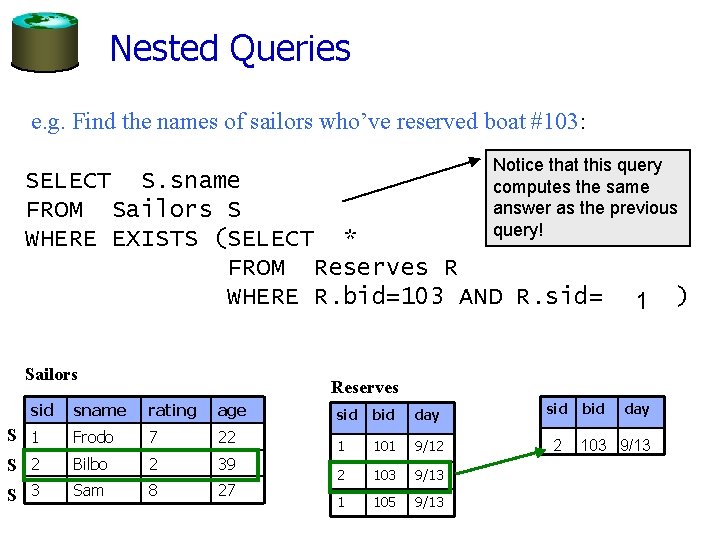 Nested Queries

e.g. Find the names of sailors who've reserved boat #103:

SELECT S.sname
FROM Sailors S
WHERE EXISTS (SELECT *
FROM Reserves R
WHERE R.bid=103 AND R.sid= 1 )

Notice that this query computes the same answer as the previous query!

Sailors

| | sid | sname | rating | age |
|---|---|---|---|---|
| S | 1 | Frodo | 7 | 22 |
| S | 2 | Bilbo | 2 | 39 |
| S | 3 | Sam | 8 | 27 |

Reserves

| sid | bid | day |
|---|---|---|
| 1 | 101 | 9/12 |
| 2 | 103 | 9/13 |
| 1 | 105 | 9/13 |

| sid | bid | day |
|---|---|---|
| 2 | 103 | 9/13 |